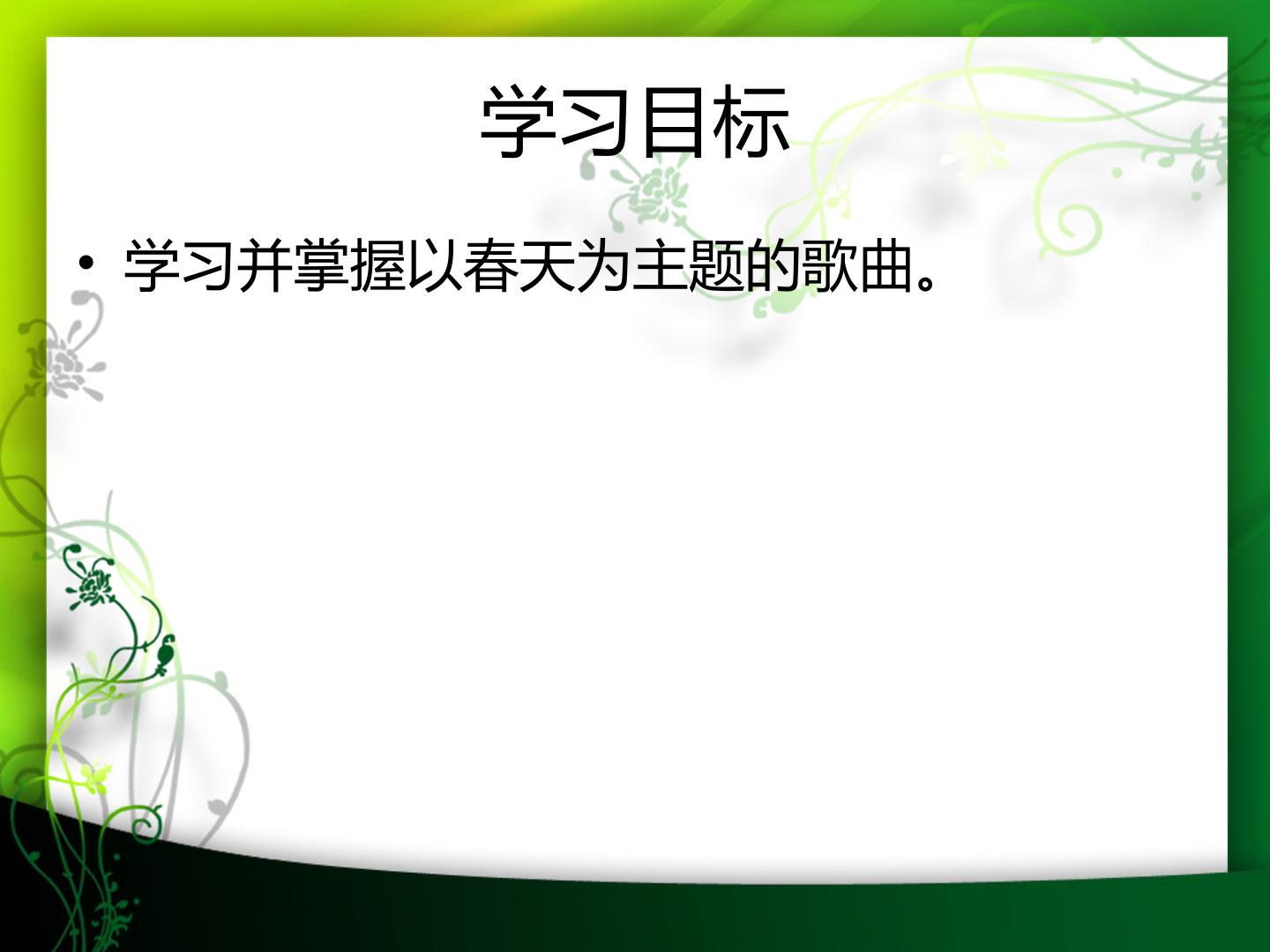 学习目标

• 学习并掌握以春天为主题的歌曲。